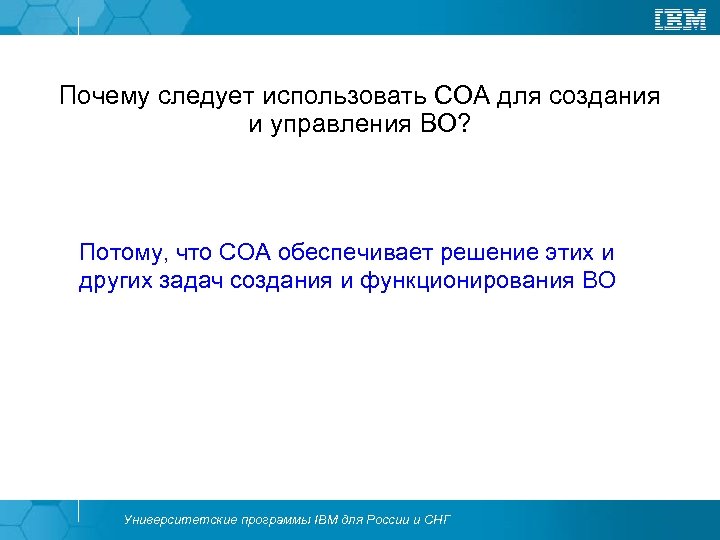 IBM

Почему следует использовать СОА для создания и управления ВО?

Потому, что СОА обеспечивает решение этих и других задач создания и функционирования ВО

Университетские программы IBM для России и СНГ